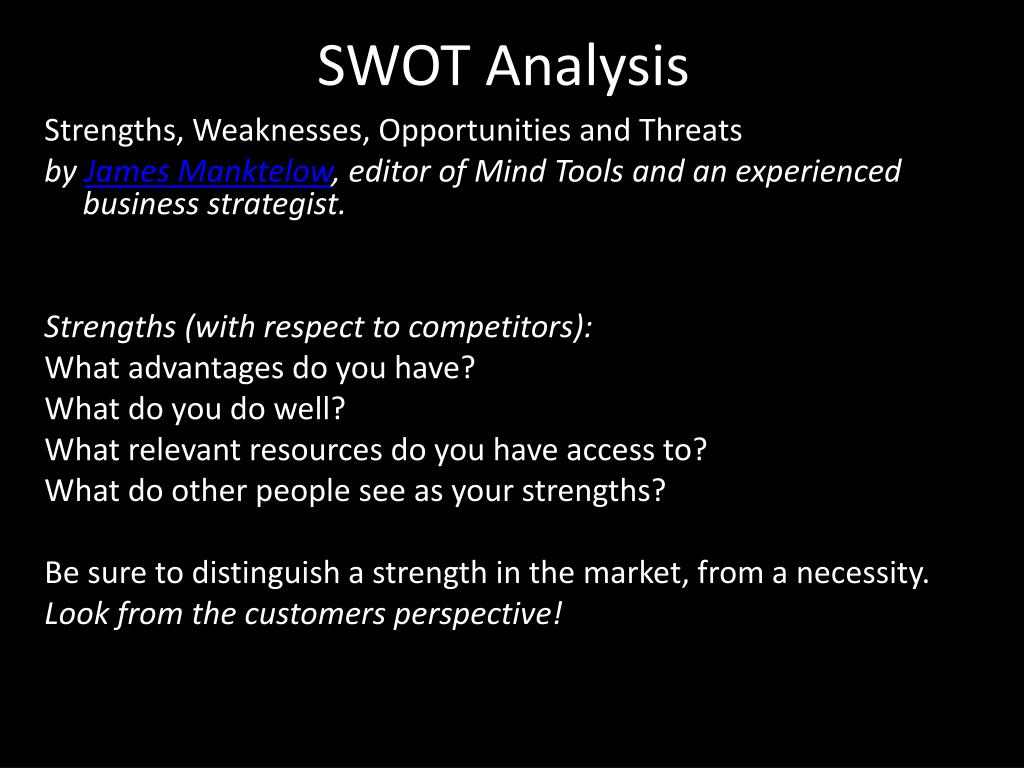 SWOT Analysis

Strengths, Weaknesses, Opportunities and Threats

by James Manktelow, editor of Mind Tools and an experienced business strategist.

Strengths (with respect to competitors):

What advantages do you have?

What do you do well?

What relevant resources do you have access to?

What do other people see as your strengths?

Be sure to distinguish a strength in the market, from a necessity.

Look from the customers perspective!